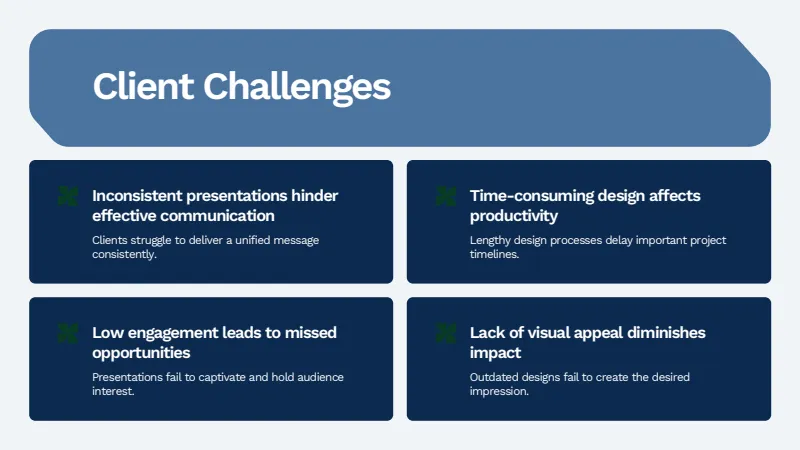 Client Challenges

Inconsistent presentations hinder effective communication

Clients struggle to deliver a unified message consistently.

Time-consuming design affects productivity

Lengthy design processes delay important project timelines.

Low engagement leads to missed opportunities

Presentations fail to captivate and hold audience interest.

Lack of visual appeal diminishes impact

Outdated designs fail to create the desired impression.